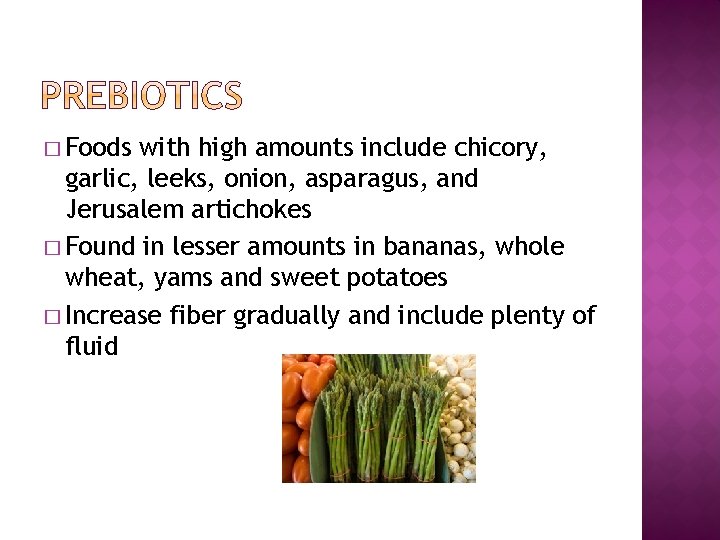 PREBIOTICS

□ Foods with high amounts include chicory, garlic, leeks, onion, asparagus, and Jerusalem artichokes

□ Found in lesser amounts in bananas, whole wheat, yams and sweet potatoes

□ Increase fiber gradually and include plenty of fluid